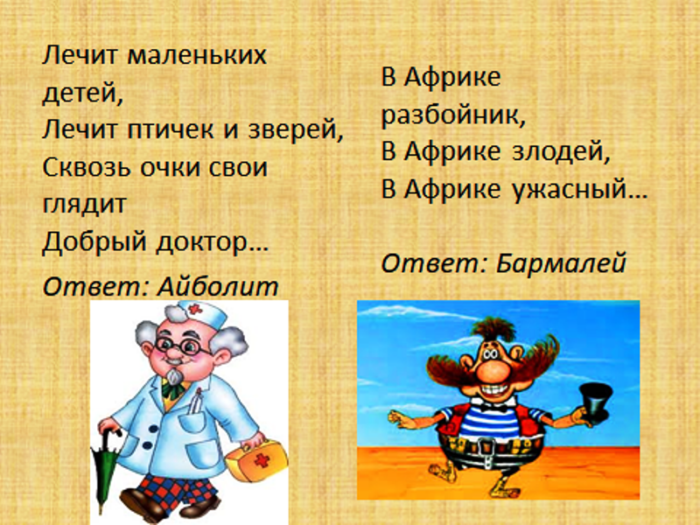 Лечит маленьких детей,
Лечит птичек и зверей,
Сквозь очки свои глядит
Добрый доктор…

Ответ: Айболит

В Африке разбойник,
В Африке злодей,
В Африке ужасный…

Ответ: Бармалей